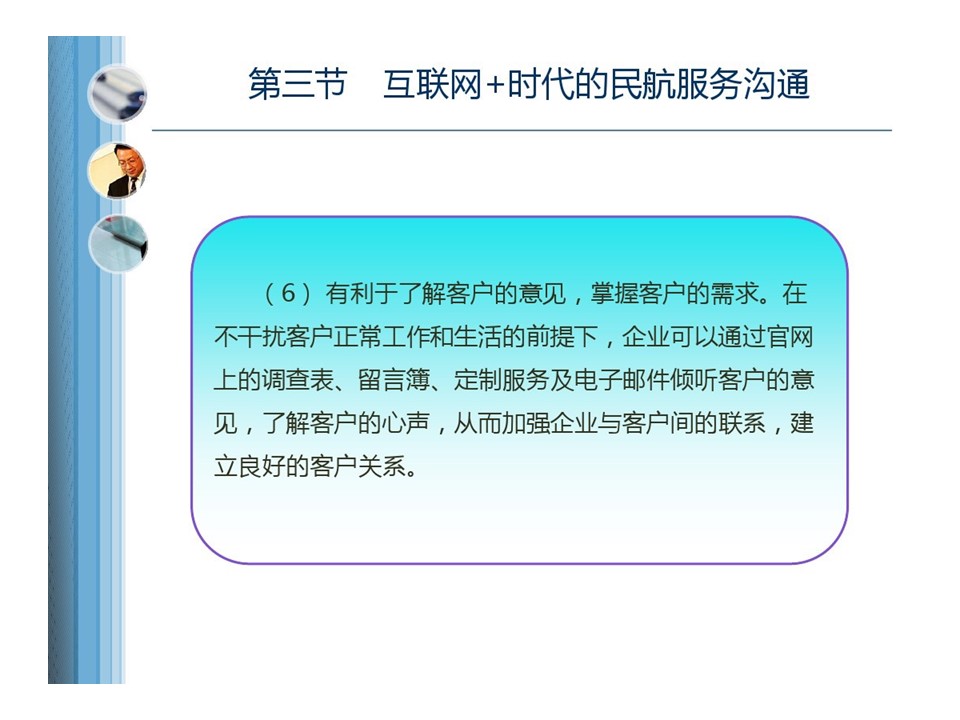 第三节　互联网+时代的民航服务沟通

（6）有利于了解客户的意见，掌握客户的需求。在不干扰客户正常工作和生活的前提下，企业可以通过官网上的调查表、留言簿、定制服务及电子邮件倾听客户的意见，了解客户的心声，从而加强企业与客户间的联系，建立良好的客户关系。